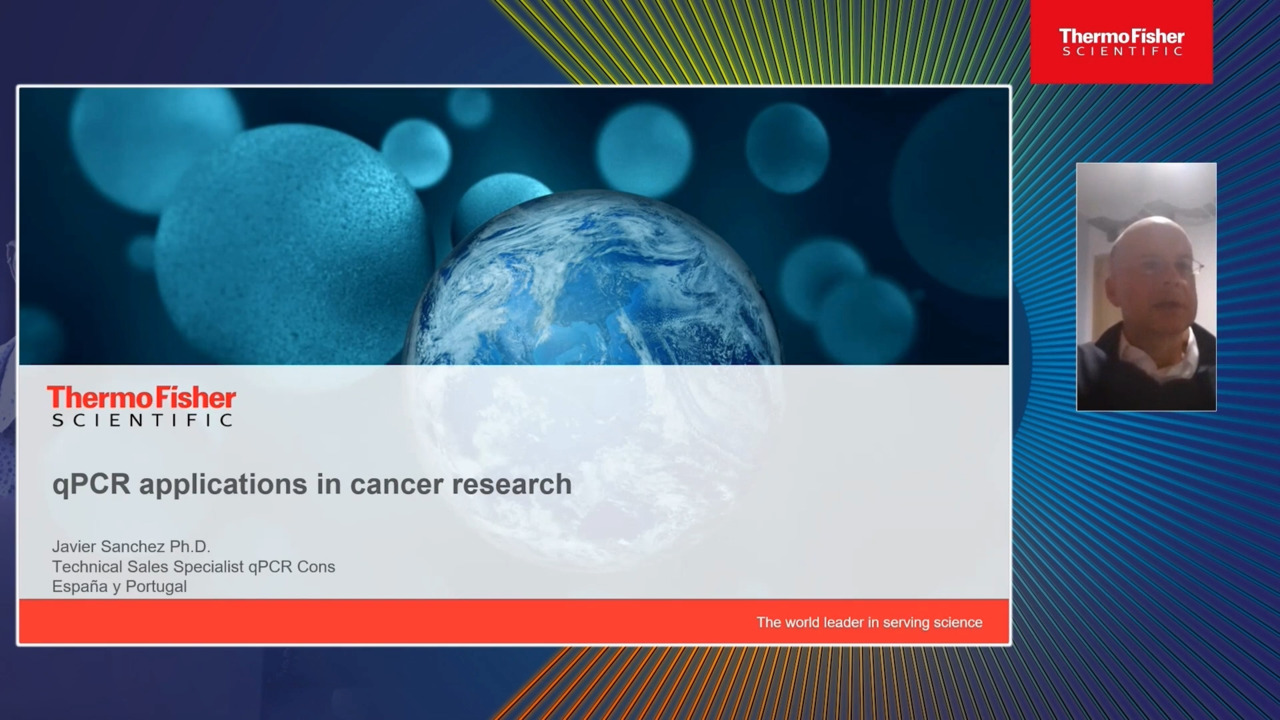 ThermoFisher SCIENTIFIC

ThermoFisher SCIENTIFIC

qPCR applications in cancer research

Javier Sanchez Ph.D.
Technical Sales Specialist qPCR Cons
España y Portugal

The world leader in serving science